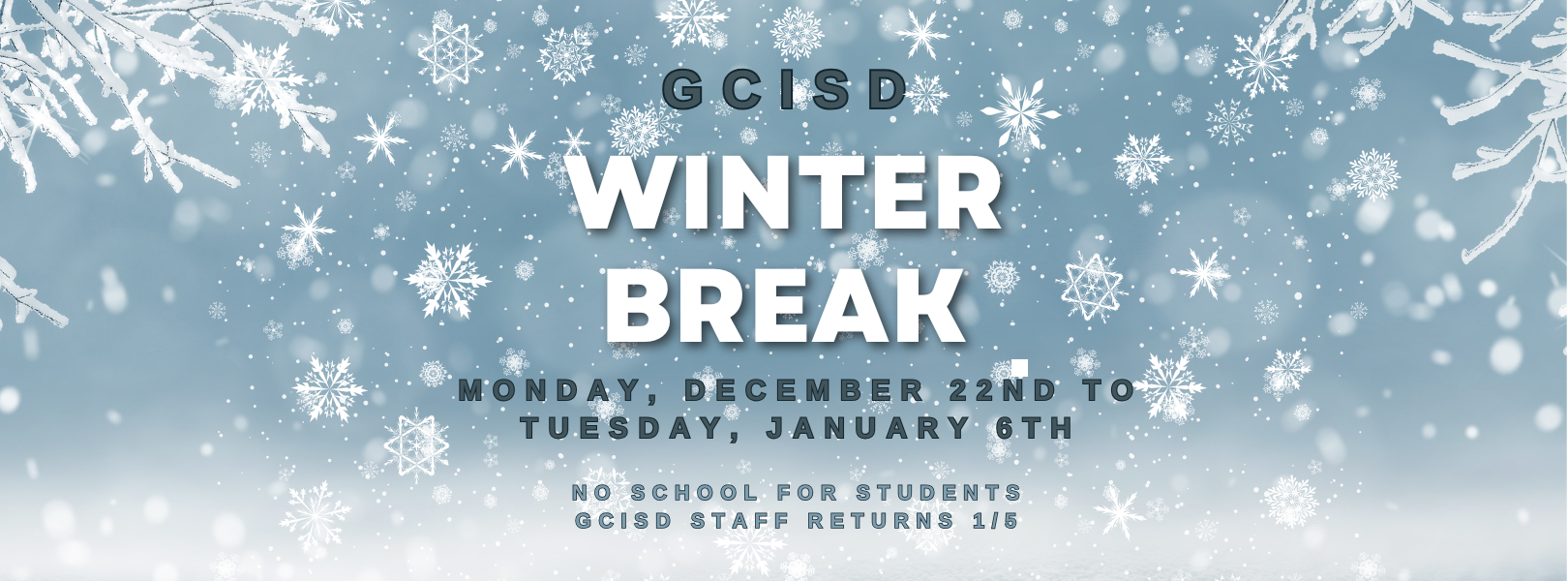 GCISD

WINTER BREAK

MONDAY, DECEMBER 22ND TO TUESDAY, JANUARY 6TH

NO SCHOOL FOR STUDENTS
GCISD STAFF RETURNS 1/5